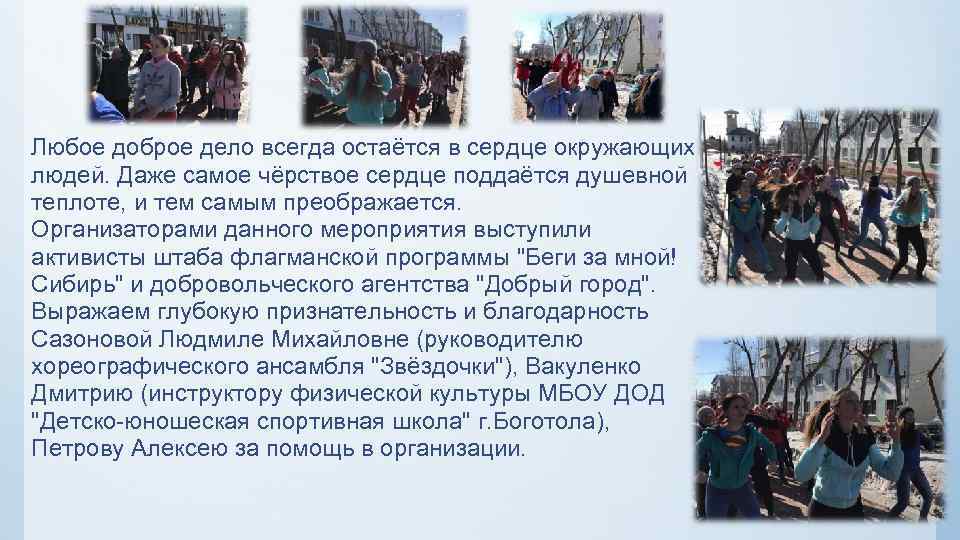 Любое доброе дело всегда остаётся в сердце окружающих людей. Даже самое чёрствое сердце поддаётся душевной теплоте, и тем самым преображается.
Организаторами данного мероприятия выступили активисты штаба флагманской программы "Беги за мной! Сибирь" и добровольческого агентства "Добрый город".
Выражаем глубокую признательность и благодарность Сазоновой Людмиле Михайловне (руководителю хореографического ансамбля "Звёздочки"), Вакуленко Дмитрию (инструктору физической культуры МБОУ ДОД "Детско-юношеская спортивная школа" г.Боготола), Петрову Алексею за помощь в организации.